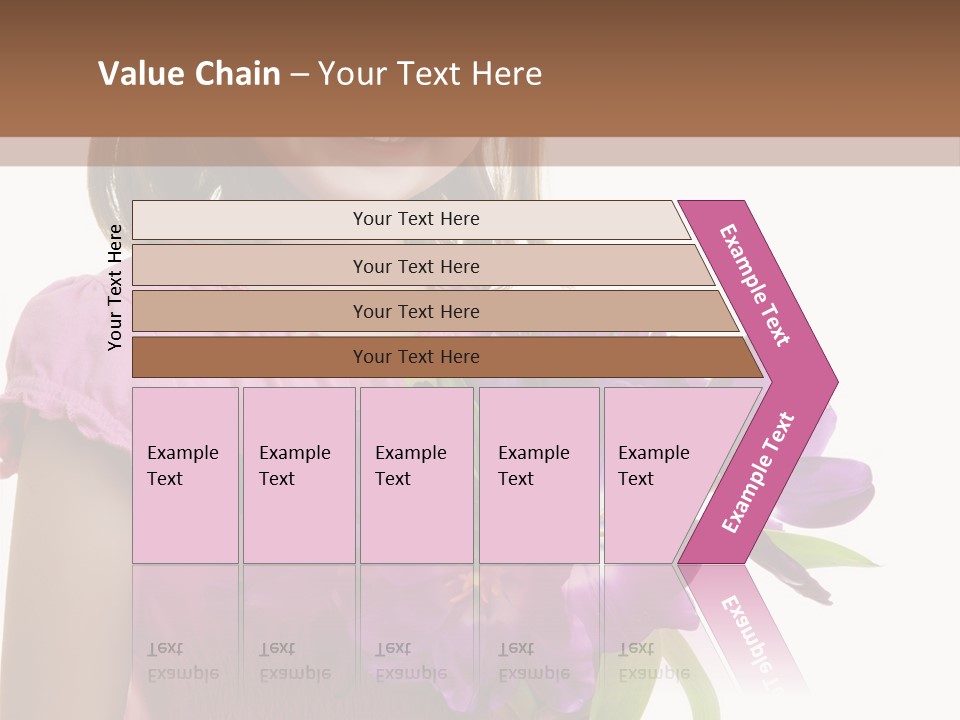 Value Chain – Your Text Here

Your Text Here

Your Text Here

Your Text Here

Your Text Here

Your Text Here

Example Text

Example Text

Example Text

Example Text

Example Text

Example Text

Example Text